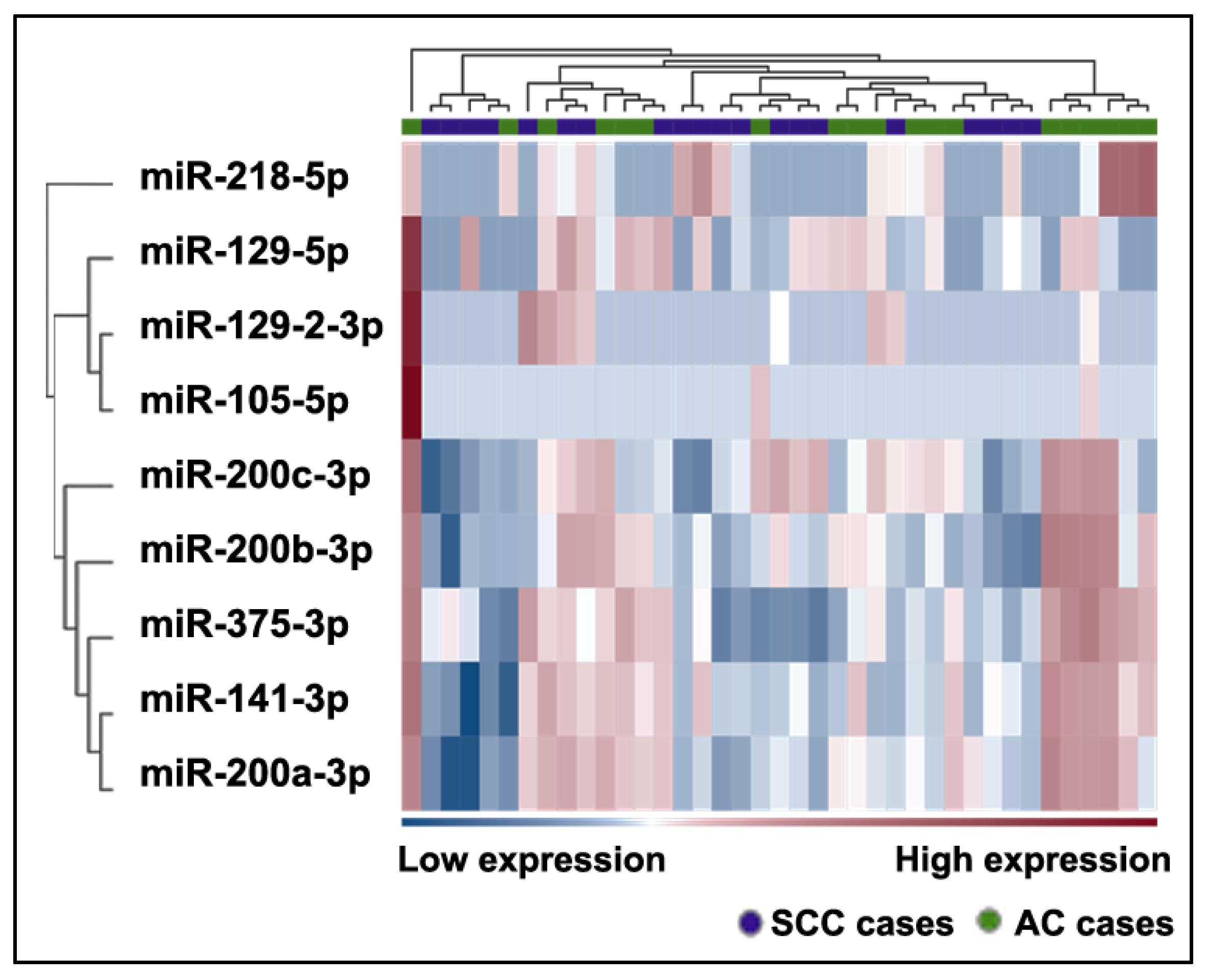 miR-218-5p
miR-129-5p
miR-129-2-3p
miR-105-5p
miR-200c-3p
miR-200b-3p
miR-375-3p
miR-141-3p
miR-200a-3p

Low expression
High expression

SCC cases AC cases